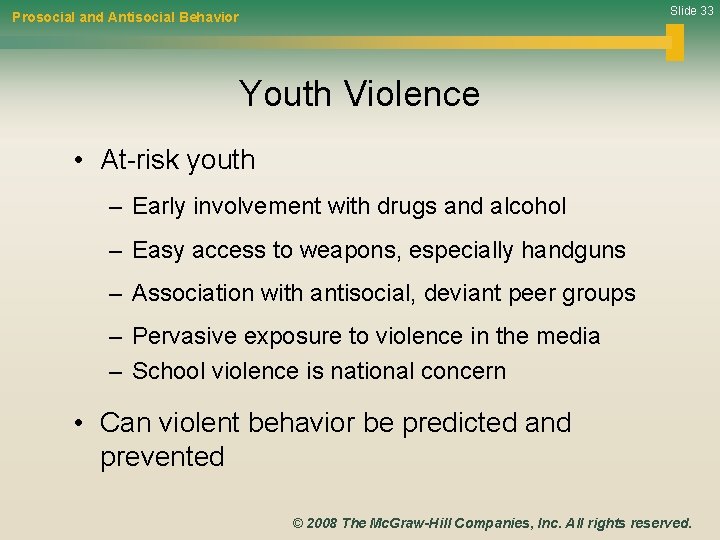 Prosocial and Antisocial Behavior

Slide 33

Youth Violence

• At-risk youth

– Early involvement with drugs and alcohol

– Easy access to weapons, especially handguns

– Association with antisocial, deviant peer groups

– Pervasive exposure to violence in the media

– School violence is national concern

• Can violent behavior be predicted and prevented

© 2008 The McGraw-Hill Companies, Inc. All rights reserved.